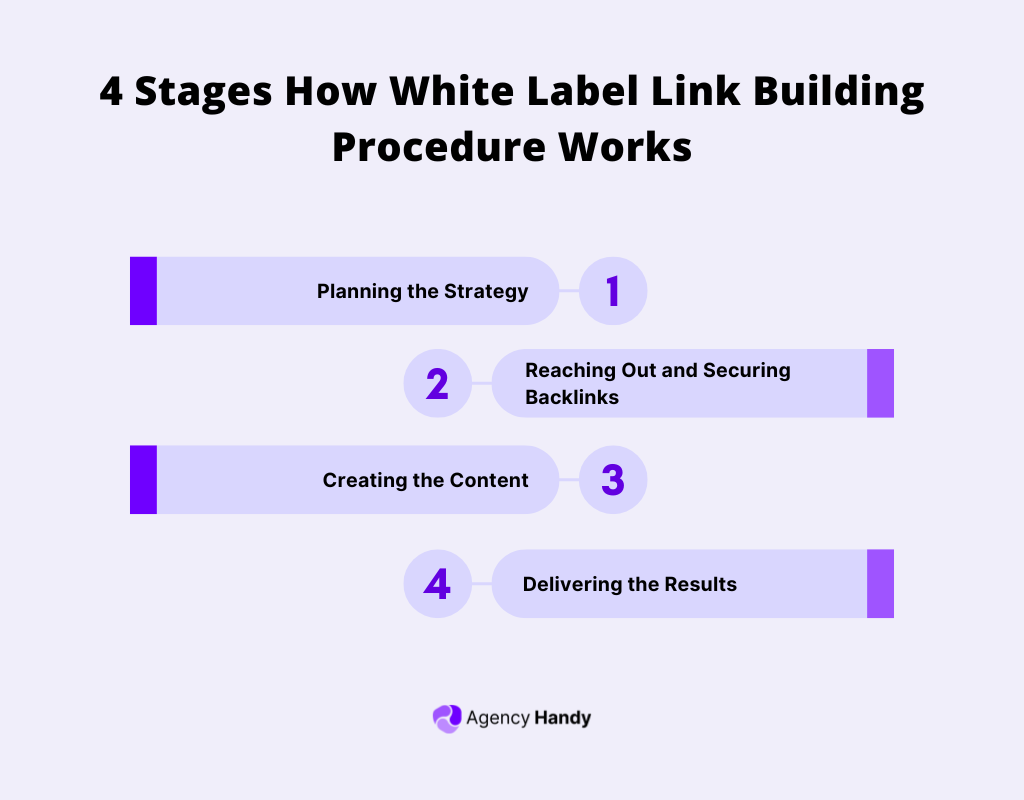 4 Stages How White Label Link Building Procedure Works

Planning the Strategy 1

2 Reaching Out and Securing Backlinks

Creating the Content 3

4 Delivering the Results

Agency Handy